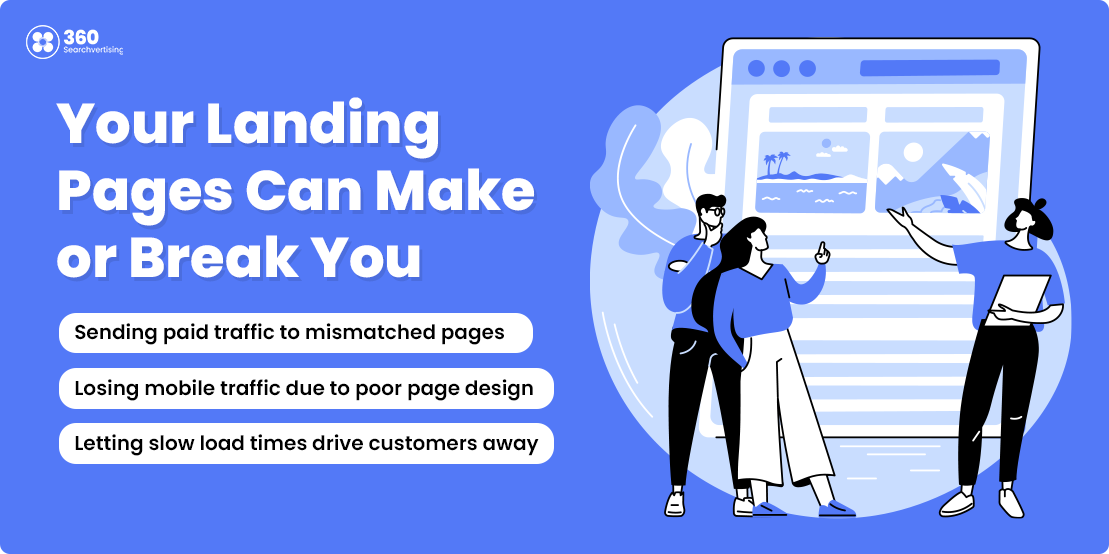 360 Searchvertising

Your Landing Pages Can Make or Break You

Sending paid traffic to mismatched pages

Losing mobile traffic due to poor page design

Letting slow load times drive customers away